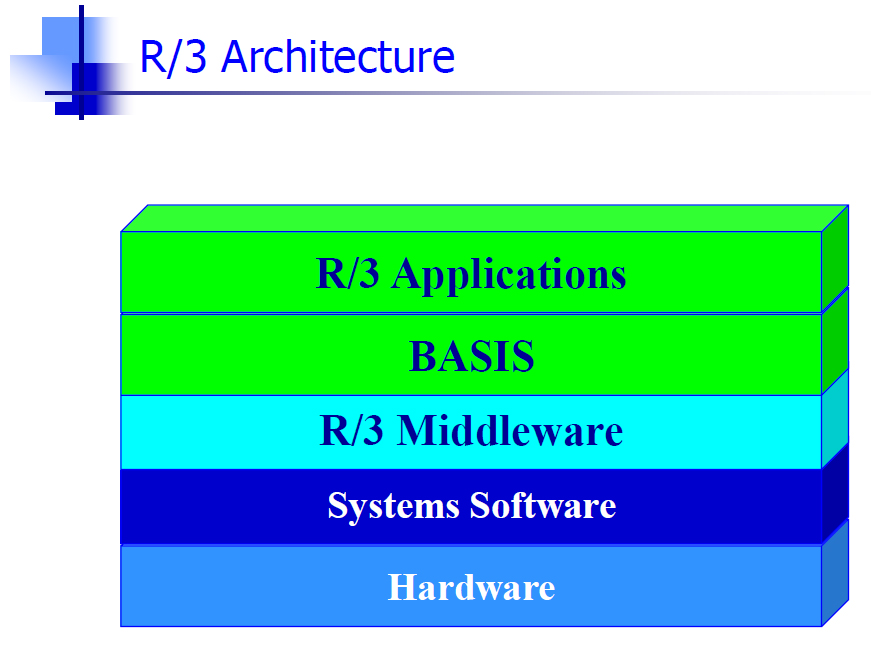 R/3 Architecture

R/3 Applications

BASIS

R/3 Middleware

Systems Software

Hardware